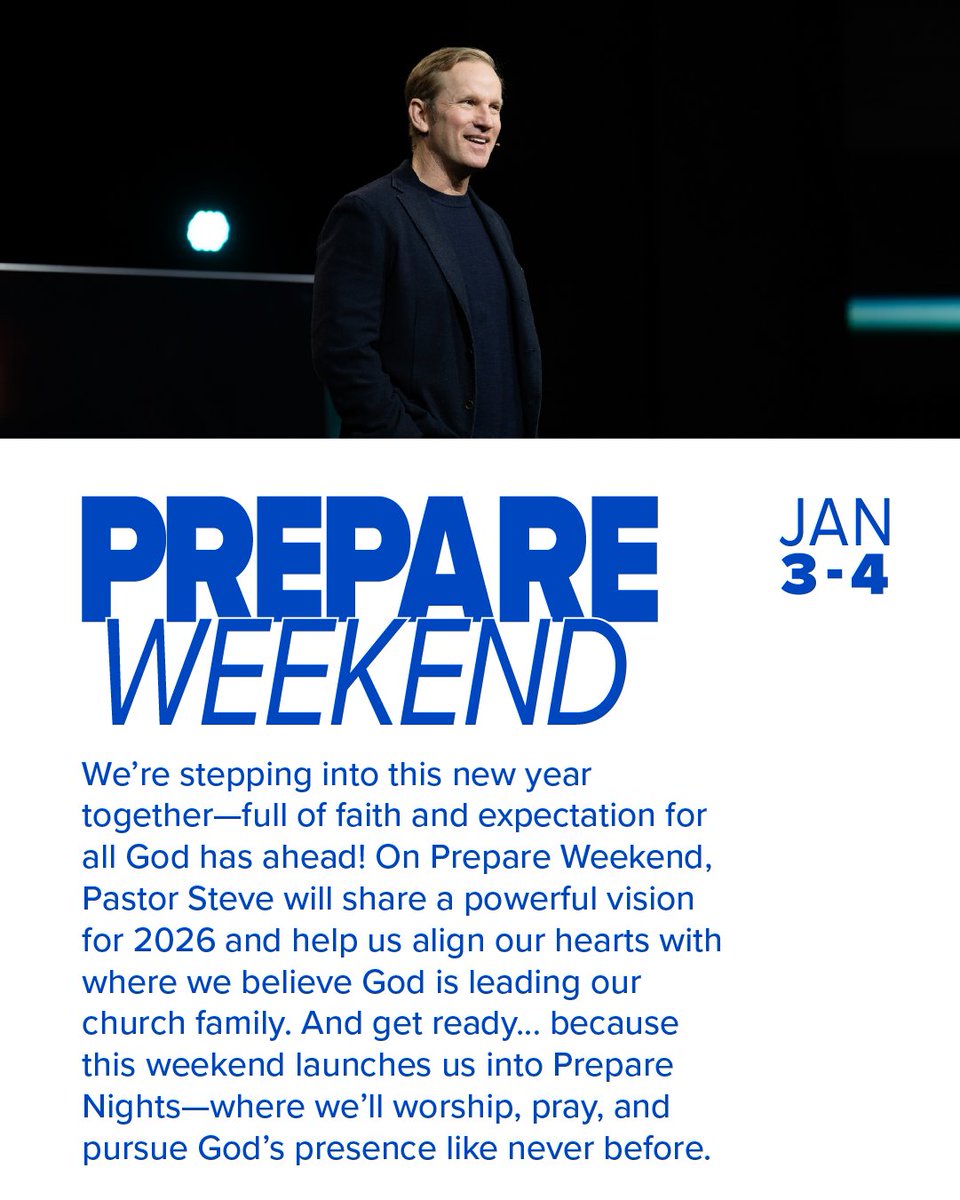 PREPARE
WEEKEND

JAN
3-4

We're stepping into this new year together—full of faith and expectation for all God has ahead! On Prepare Weekend, Pastor Steve will share a powerful vision for 2026 and help us align our hearts with where we believe God is leading our church family. And get ready... because this weekend launches us into Prepare Nights—where we'll worship, pray, and pursue God's presence like never before.